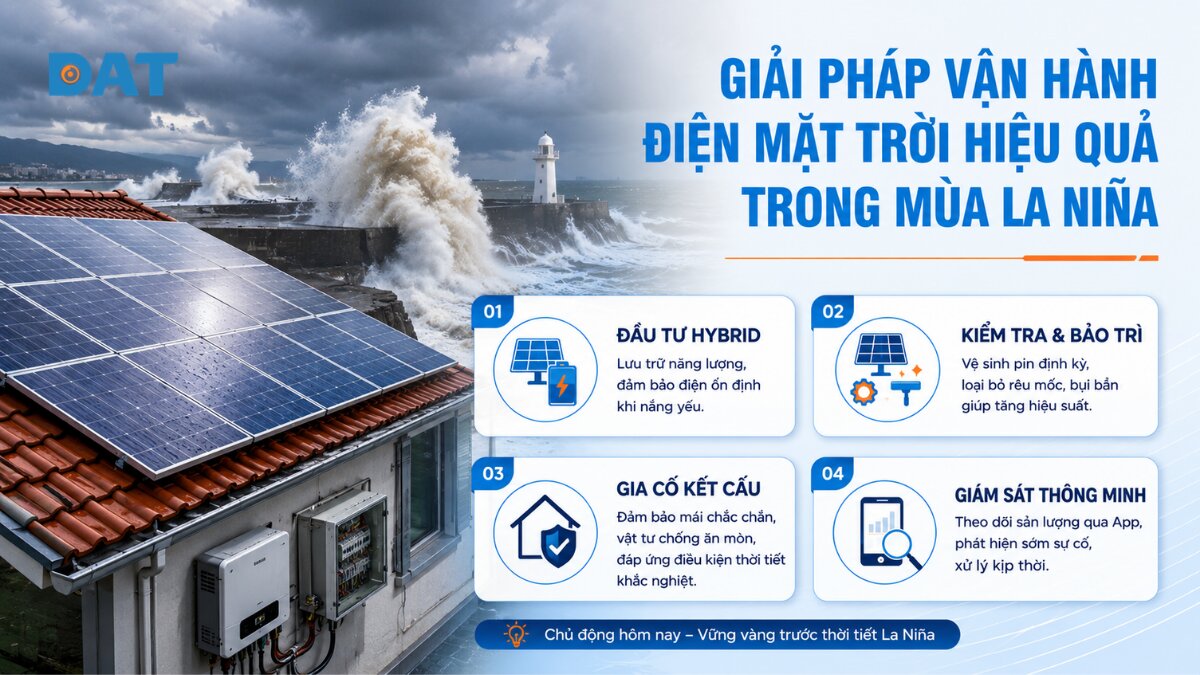 DAT

GIẢI PHÁP VẬN HÀNH ĐIỆN MẶT TRỜI HIỆU QUẢ TRONG MÙA LA NIÑA

01
ĐẦU TƯ HYBRID
Lưu trữ năng lượng, đảm bảo điện ổn định khi nắng yếu.

02
KIỂM TRA & BẢO TRÌ
Vệ sinh pin định kỳ, loại bỏ rêu mốc, bụi bẩn giúp tăng hiệu suất.

03
GIA CỐ KẾT CẤU
Đảm bảo mái chắc chắn, vật tư chống ăn mòn, đáp ứng điều kiện thời tiết khắc nghiệt.

04
GIÁM SÁT THÔNG MINH
Theo dõi sản lượng qua App, phát hiện sớm sự cố, xử lý kịp thời.

Chủ động hôm nay – Vững vàng trước thời tiết La Niña